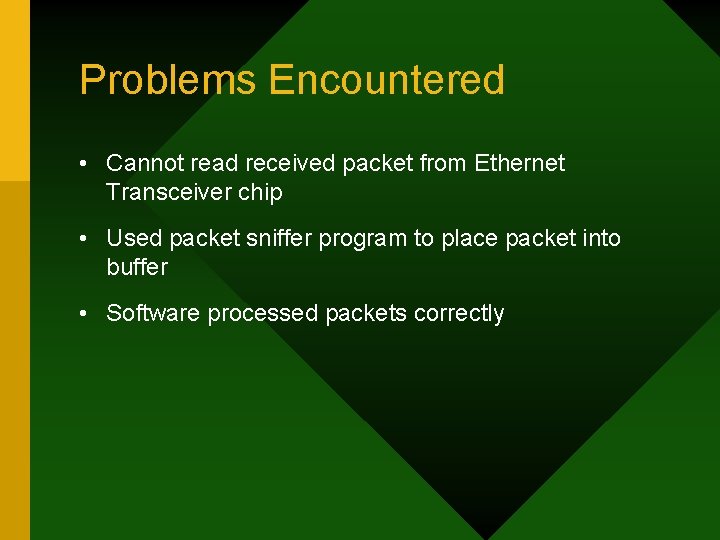 Problems Encountered

• Cannot read received packet from Ethernet Transceiver chip

• Used packet sniffer program to place packet into buffer

• Software processed packets correctly